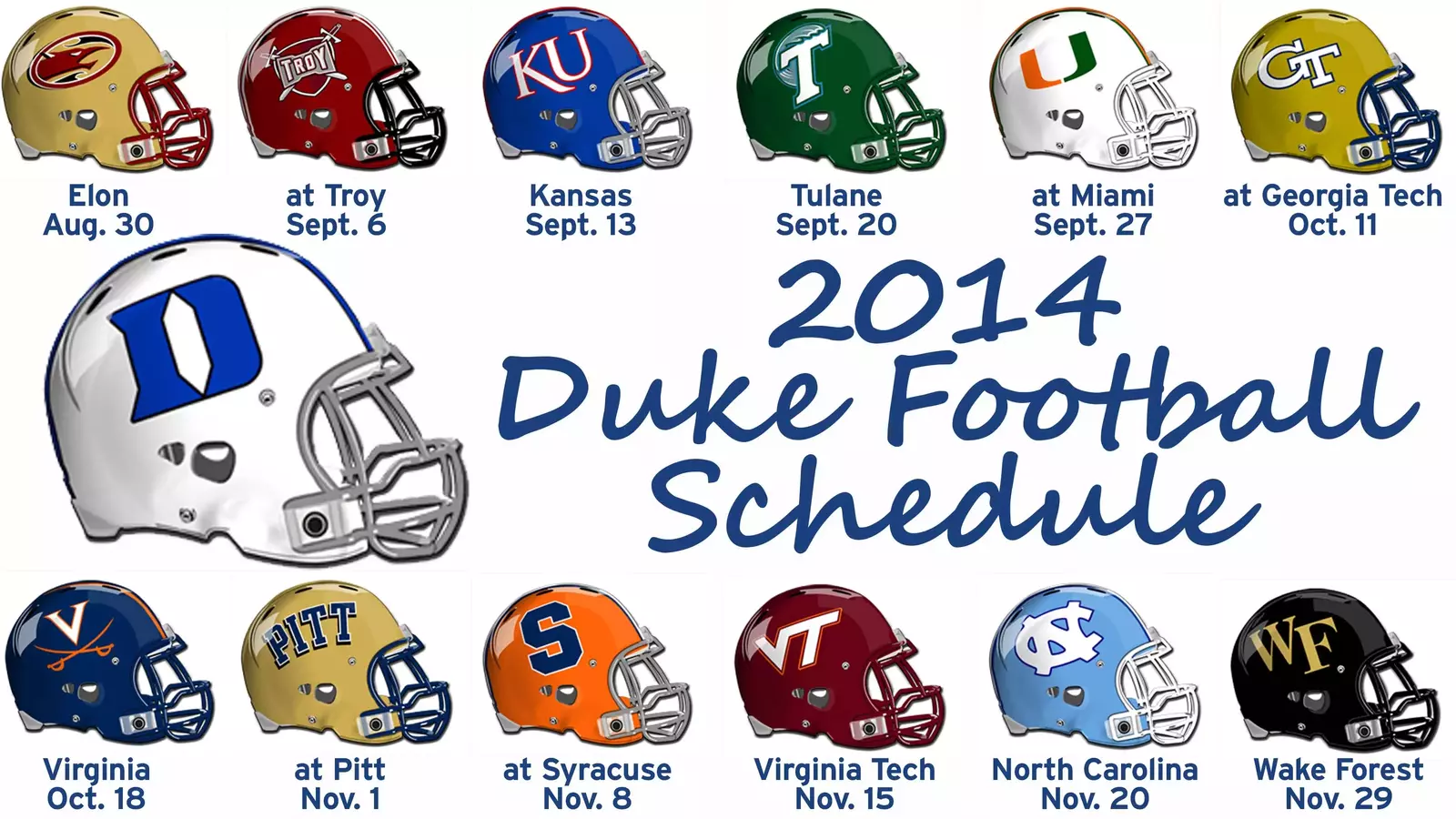 TROY
KU
T
U
GT

Elon
Aug. 30

at Troy
Sept. 6

Kansas
Sept. 13

Tulane
Sept. 20

at Miami
Sept. 27

at Georgia Tech
Oct. 11

D

2014
Duke Football
Schedule

V
PITT
S
VT
NC
WF

Virginia
Oct. 18

at Pitt
Nov. 1

at Syracuse
Nov. 8

Virginia Tech
Nov. 15

North Carolina
Nov. 20

Wake Forest
Nov. 29